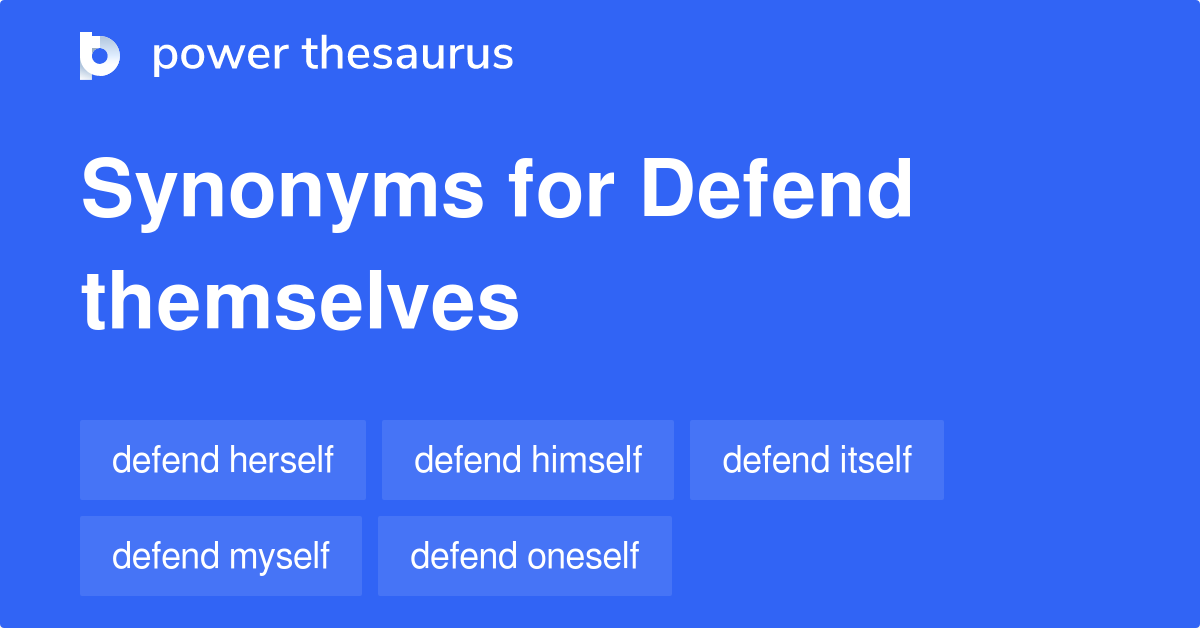 power thesaurus

Synonyms for Defend themselves

defend herself
defend himself
defend itself
defend myself
defend oneself